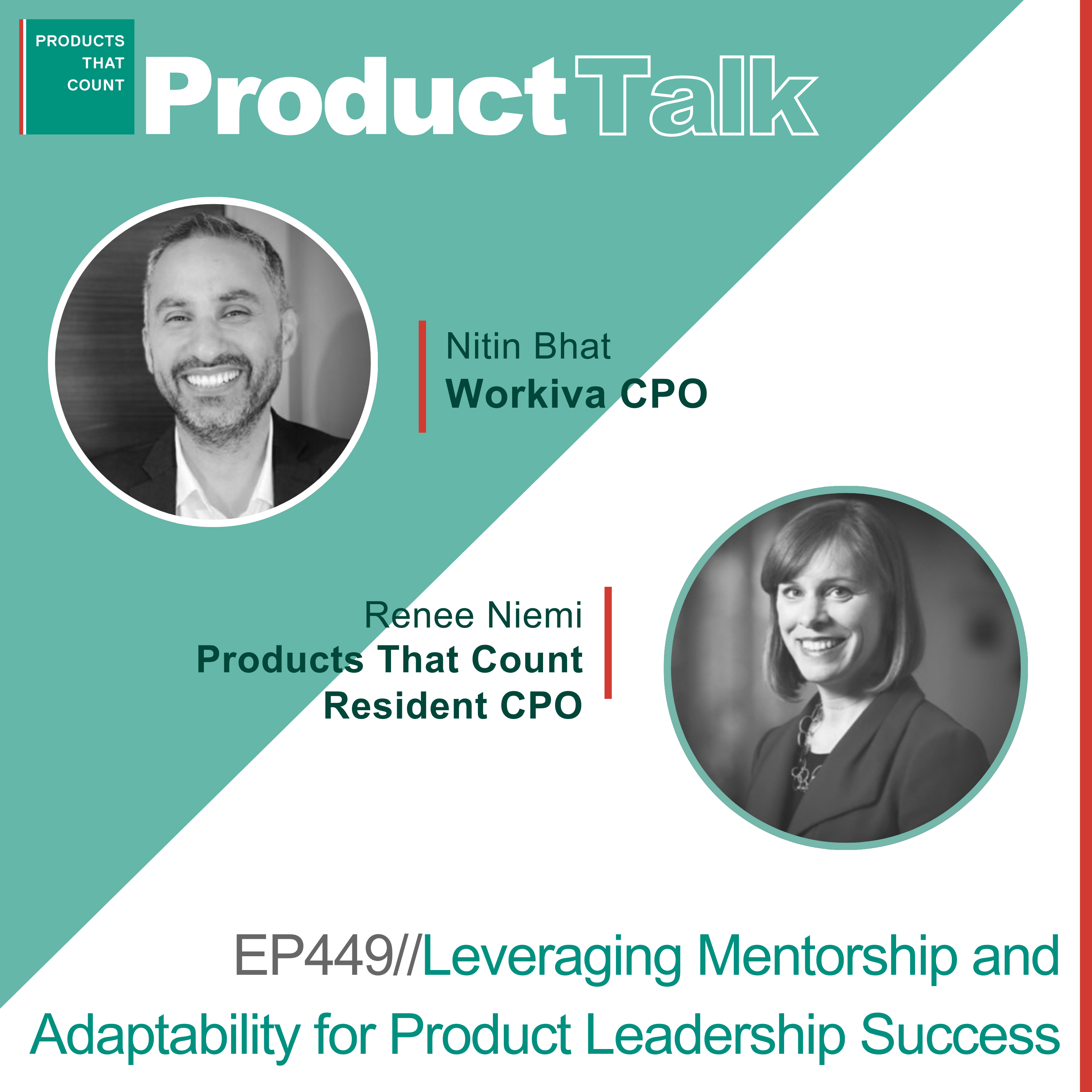 PRODUCTS THAT COUNT

Product Talk

Nitin Bhat
Workiva CPO

Renee Niemi
Products That Count
Resident CPO

EP449//Leveraging Mentorship and Adaptability for Product Leadership Success